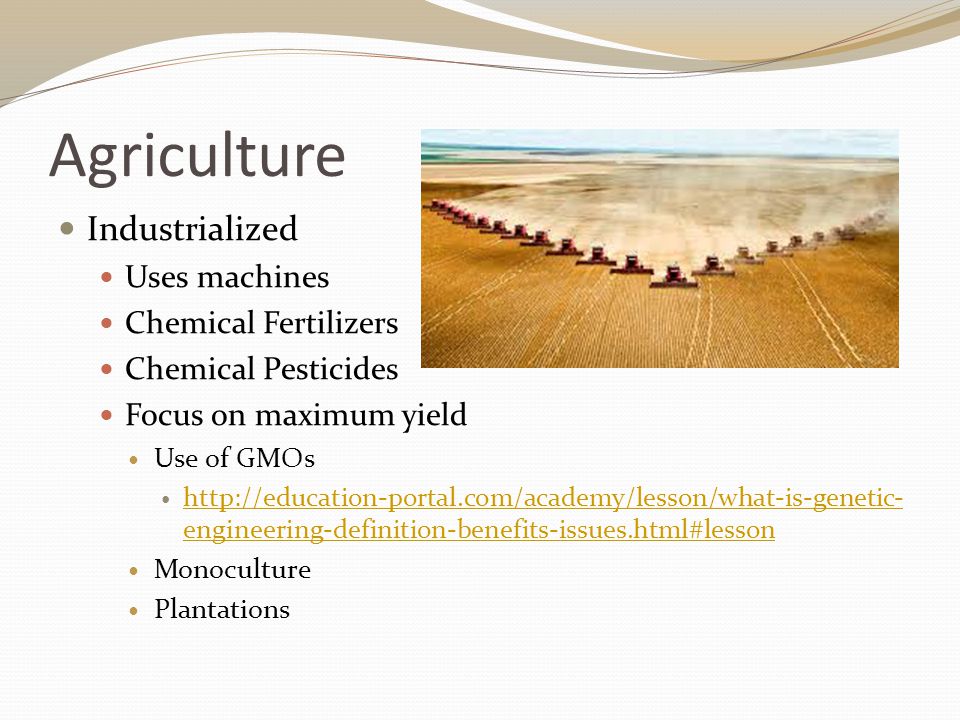 Agriculture

- Industrialized
  - Uses machines
  - Chemical Fertilizers
  - Chemical Pesticides
  - Focus on maximum yield
    - Use of GMOs
      - http://education-portal.com/academy/lesson/what-is-genetic-engineering-definition-benefits-issues.html#lesson
    - Monoculture
    - Plantations